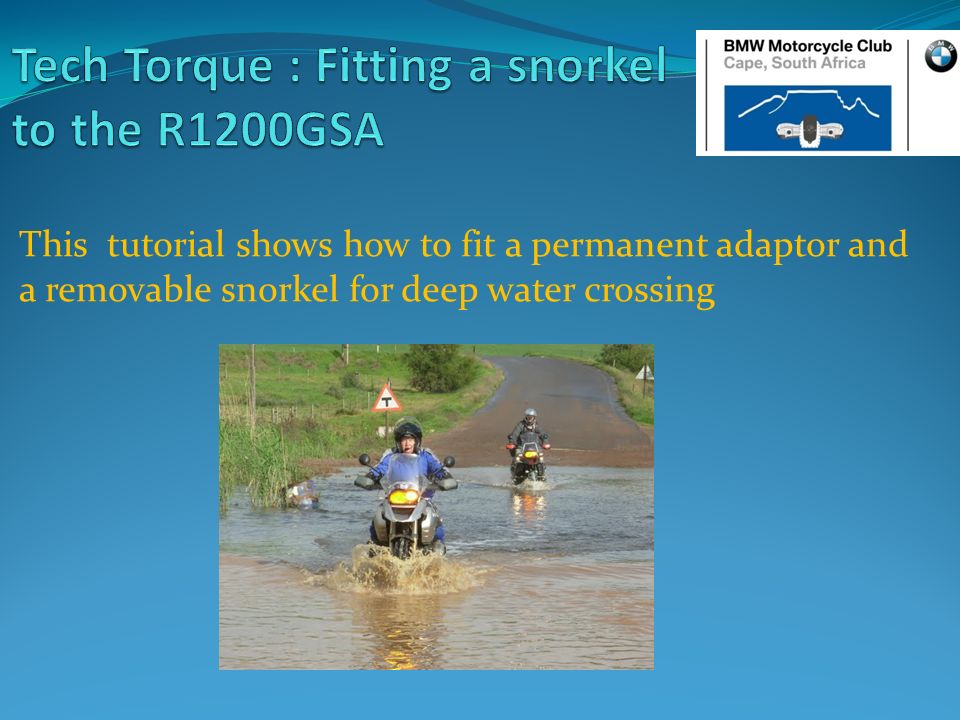 Tech Torque : Fitting a snorkel to the R1200GSA

BMW Motorcycle Club
Cape, South Africa

This tutorial shows how to fit a permanent adaptor and a removable snorkel for deep water crossing